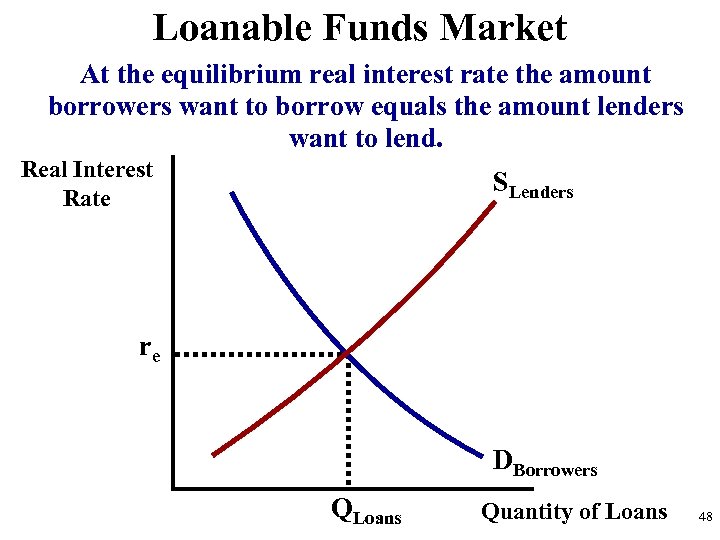 Loanable Funds Market

At the equilibrium real interest rate the amount borrowers want to borrow equals the amount lenders want to lend.

Real Interest Rate

$S_{Lenders}$

$r_e$

$D_{Borrowers}$

$Q_{Loans}$

Quantity of Loans

48